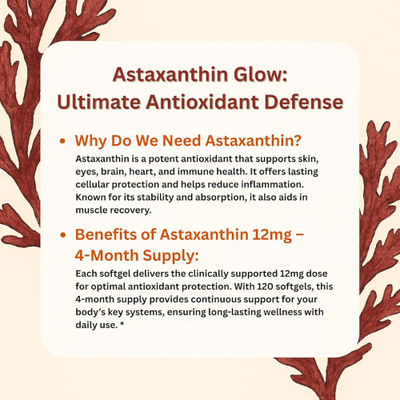 Astaxanthin Glow: Ultimate Antioxidant Defense

• Why Do We Need Astaxanthin?

Astaxanthin is a potent antioxidant that supports skin, eyes, brain, heart, and immune health. It offers lasting cellular protection and helps reduce inflammation. Known for its stability and absorption, it also aids in muscle recovery.

• Benefits of Astaxanthin 12mg – 4-Month Supply:

Each softgel delivers the clinically supported 12mg dose for optimal antioxidant protection. With 120 softgels, this 4-month supply provides continuous support for your body's key systems, ensuring long-lasting wellness with daily use. *